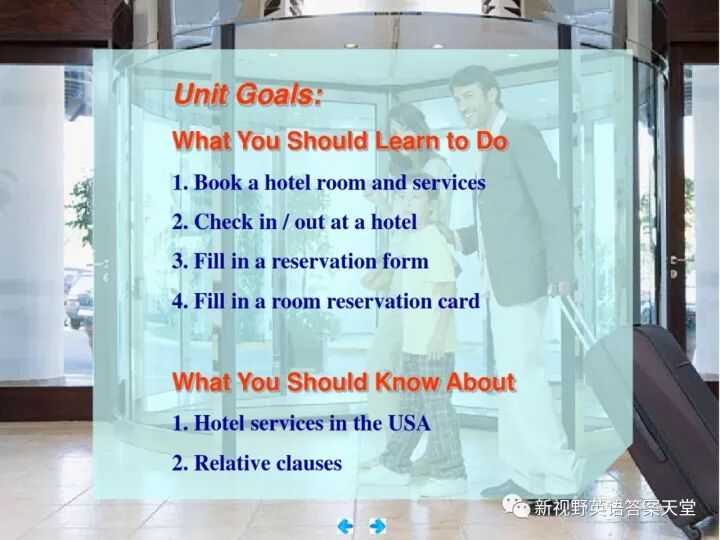 Unit Goals:

What You Should Learn to Do

1. Book a hotel room and services

2. Check in / out at a hotel

3. Fill in a reservation form

4. Fill in a room reservation card

What You Should Know About

1. Hotel services in the USA

2. Relative clauses

新视野英语答案天堂